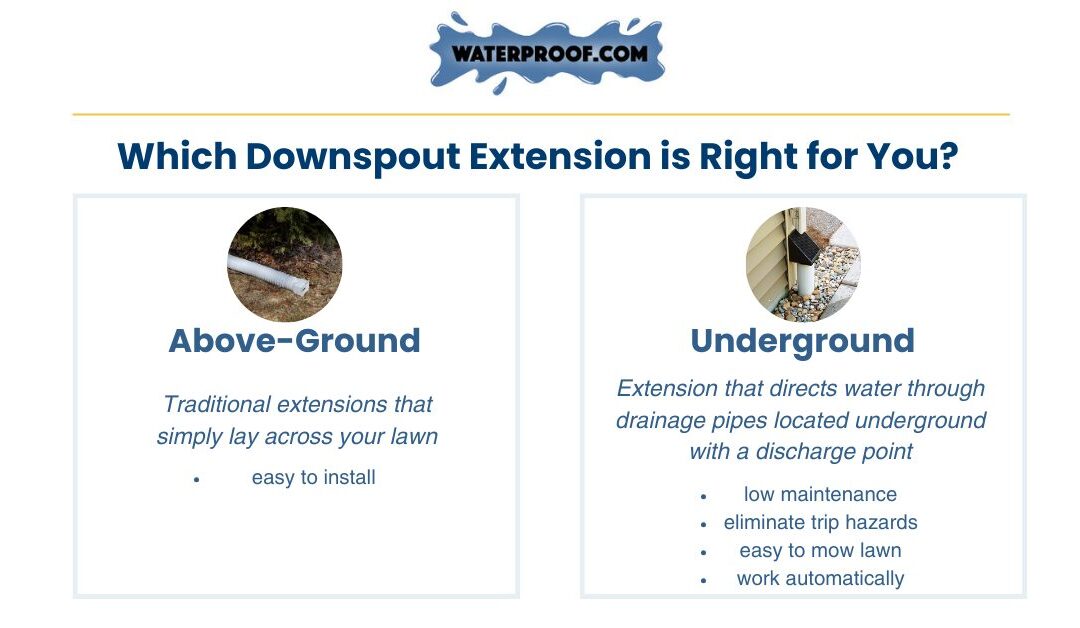 WATERPROOF.COM

Which Downspout Extension is Right for You?

Above-Ground

Traditional extensions that simply lay across your lawn

- easy to install

Underground

Extension that directs water through drainage pipes located underground with a discharge point

- low maintenance
- eliminate trip hazards
- easy to mow lawn
- work automatically